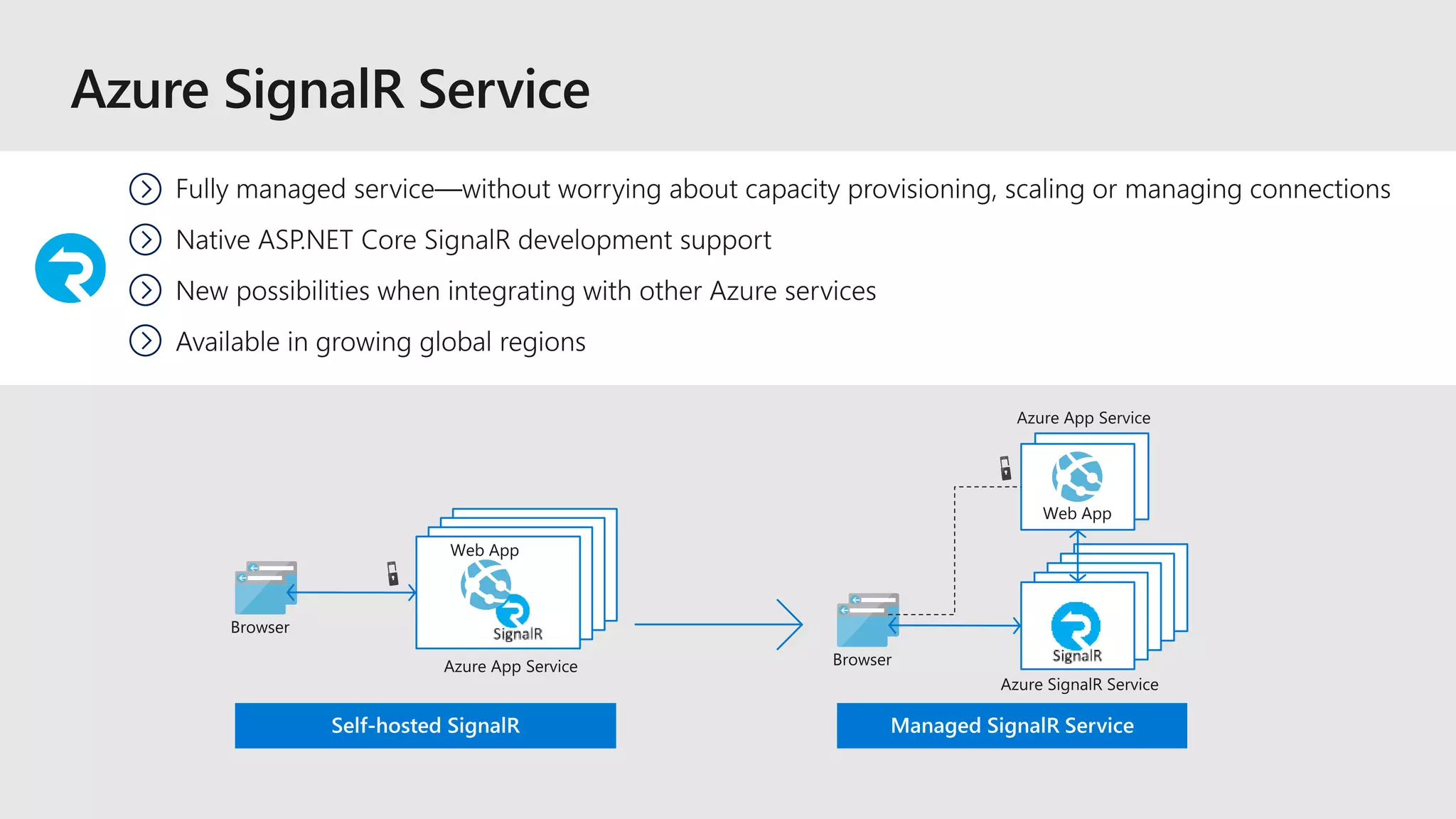 Azure SignalR Service

Fully managed service—without worrying about capacity provisioning, scaling or managing connections

Native ASP.NET Core SignalR development support

New possibilities when integrating with other Azure services

Available in growing global regions

Browser

Web App

SignalR

Azure App Service

Self-hosted SignalR

Azure App Service

Web App

Browser

SignalR

Azure SignalR Service

Managed SignalR Service